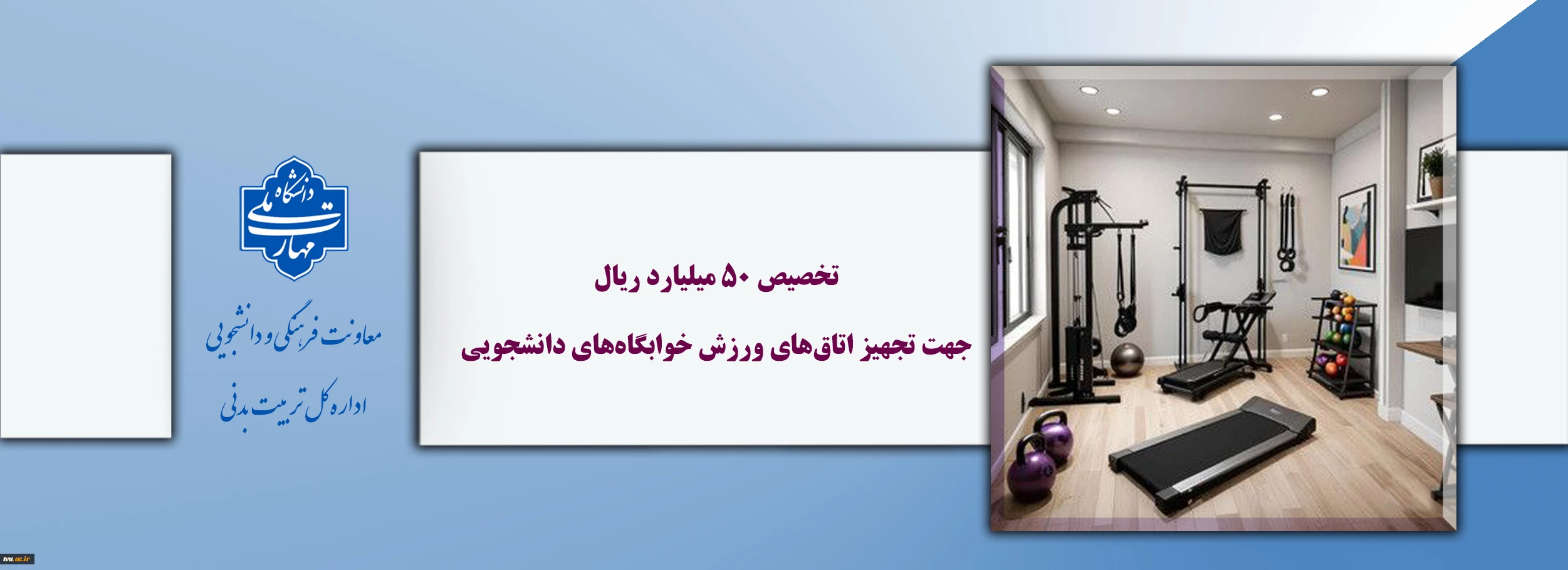 تخصیص ۵۰ میلیارد ریال

جهت تجهیز اتاق‌های ورزش خوابگاه‌های دانشجویی

دانشگاه ملی مهارت

معاونت فرهنگی و دانشجویی

اداره کل تربیت بدنی

tvu.ac.ir